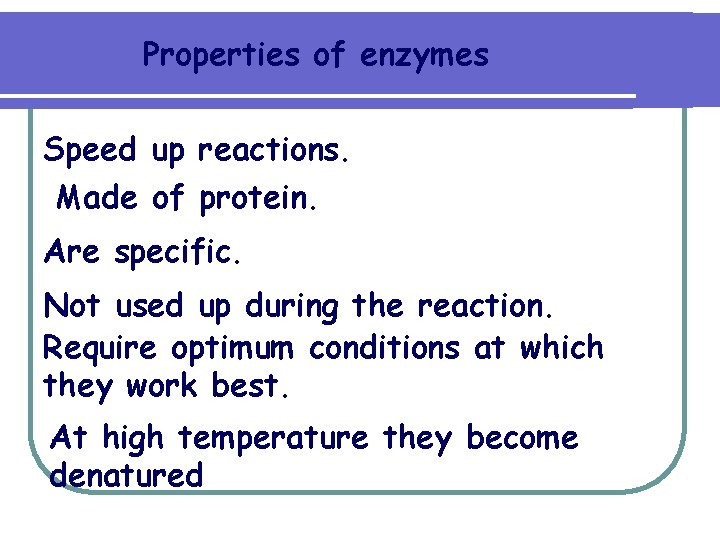 Properties of enzymes

Speed up reactions.

Made of protein.

Are specific.

Not used up during the reaction.

Require optimum conditions at which they work best.

At high temperature they become denatured